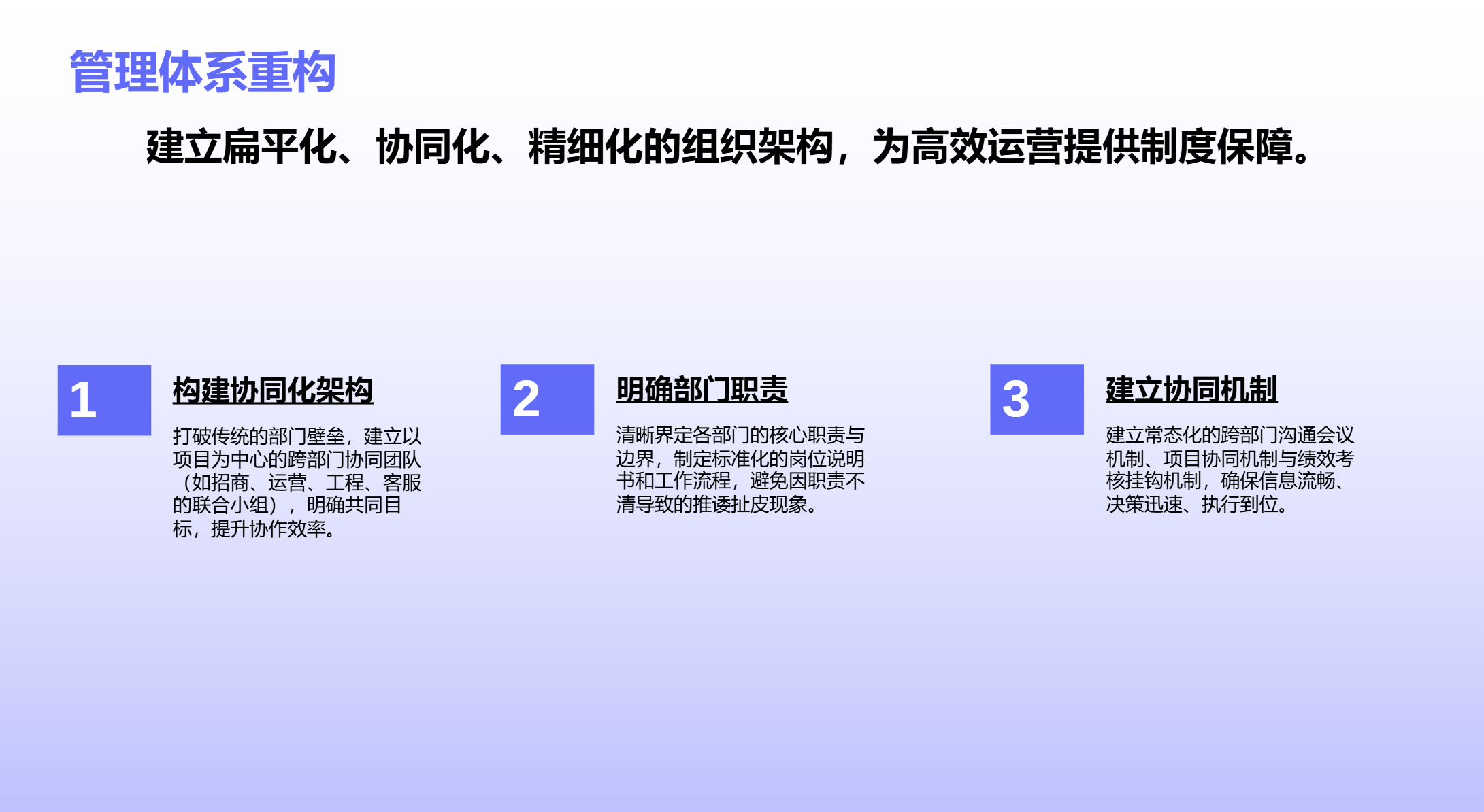 管理体系重构

建立扁平化、协同化、精细化的组织架构，为高效运营提供制度保障。

1

构建协同化架构

打破传统的部门壁垒，建立以项目为中心的跨部门协同团队（如招商、运营、工程、客服的联合小组），明确共同目标，提升协作效率。

2

明确部门职责

清晰界定各部门的核心职责与边界，制定标准化的岗位说明书和工作流程，避免因职责不清导致的推诿扯皮现象。

3

建立协同机制

建立常态化的跨部门沟通会议机制、项目协同机制与绩效考核挂钩机制，确保信息流畅、决策迅速、执行到位。